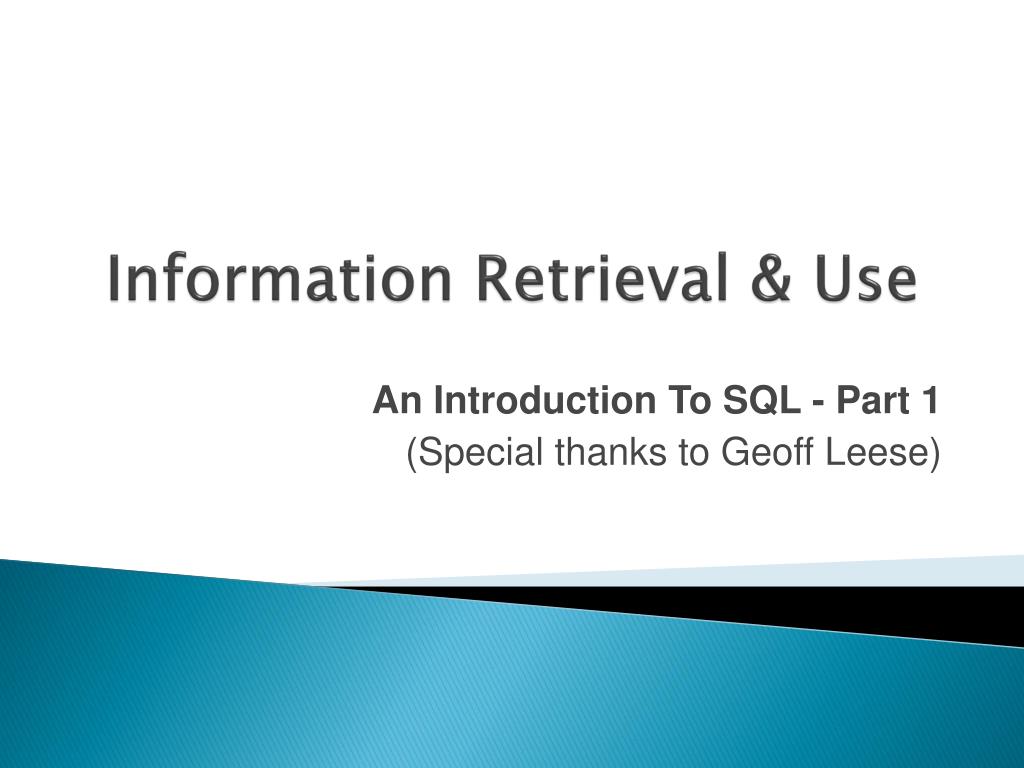 Information Retrieval & Use

An Introduction To SQL - Part 1
(Special thanks to Geoff Leese)